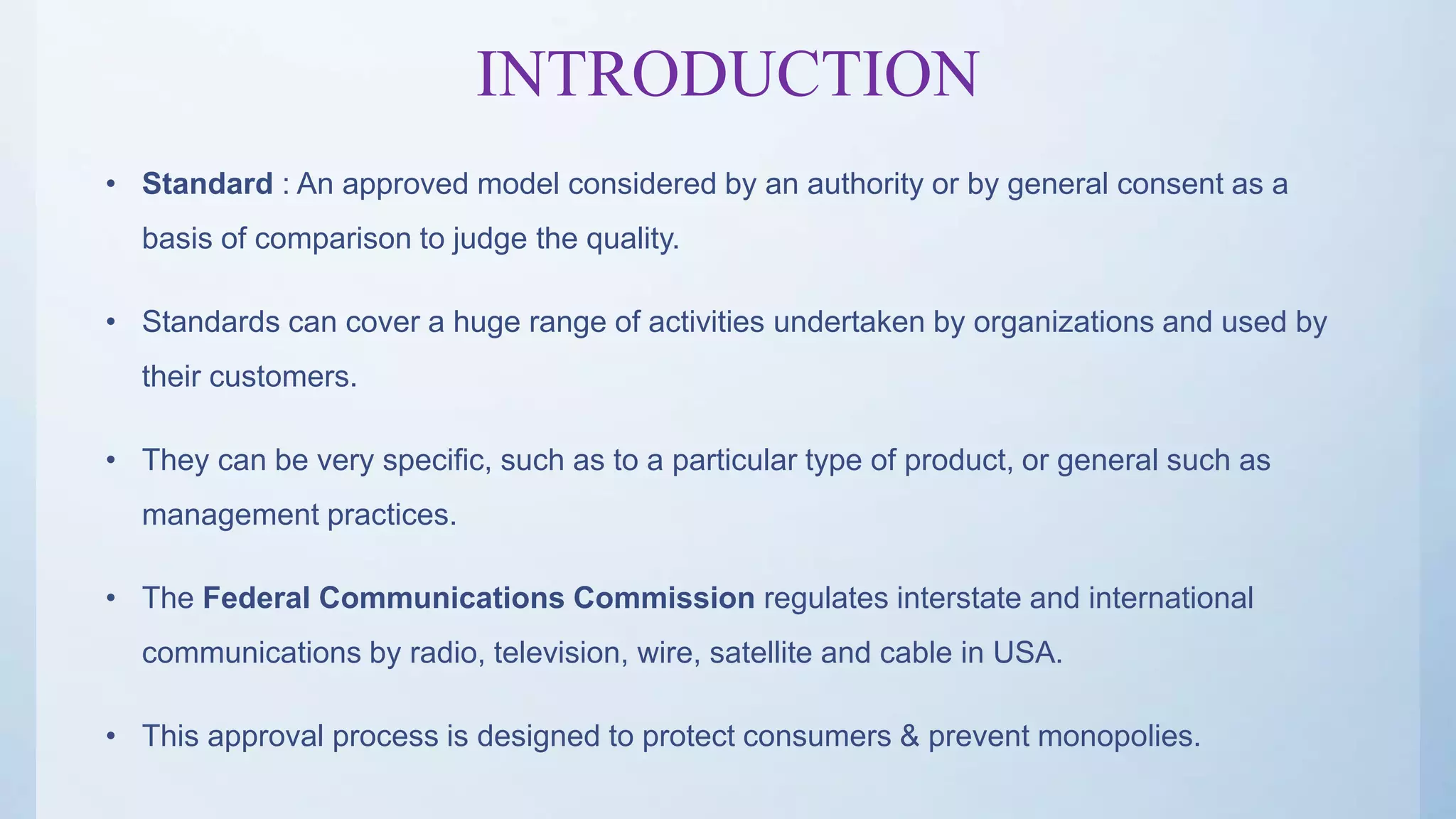 INTRODUCTION

• Standard : An approved model considered by an authority or by general consent as a basis of comparison to judge the quality.

• Standards can cover a huge range of activities undertaken by organizations and used by their customers.

• They can be very specific, such as to a particular type of product, or general such as management practices.

• The Federal Communications Commission regulates interstate and international communications by radio, television, wire, satellite and cable in USA.

• This approval process is designed to protect consumers & prevent monopolies.